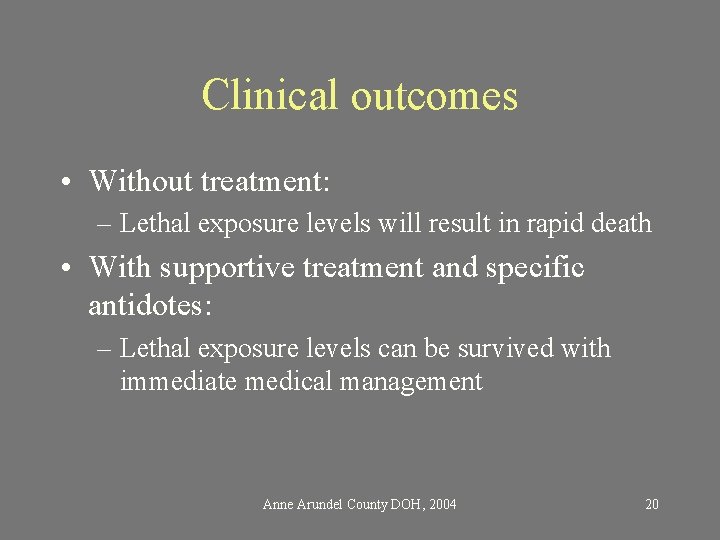 Clinical outcomes

• Without treatment:
– Lethal exposure levels will result in rapid death

• With supportive treatment and specific antidotes:
– Lethal exposure levels can be survived with immediate medical management

Anne Arundel County DOH, 2004

20